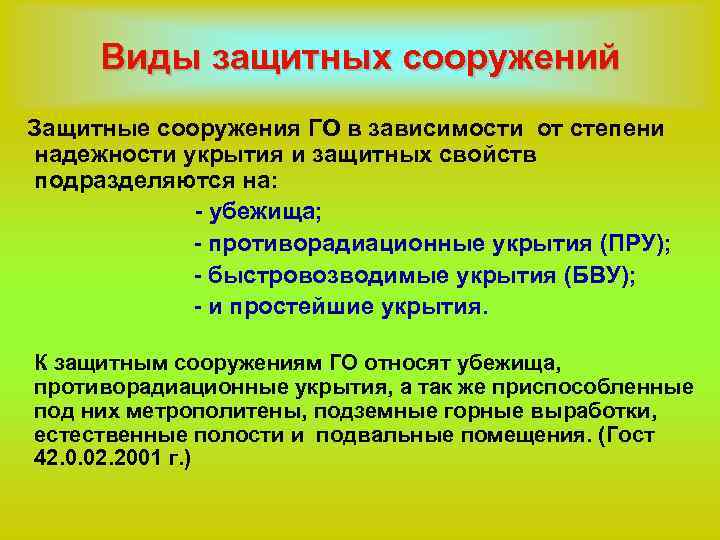 Виды защитных сооружений

Защитные сооружения ГО в зависимости от степени надежности укрытия и защитных свойств подразделяются на:

- убежища;
- противорадиационные укрытия (ПРУ);
- быстровозводимые укрытия (БВУ);
- и простейшие укрытия.

К защитным сооружениям ГО относят убежища, противорадиационные укрытия, а так же приспособленные под них метрополитены, подземные горные выработки, естественные полости и подвальные помещения. (Гост 42.0.02.2001 г.)